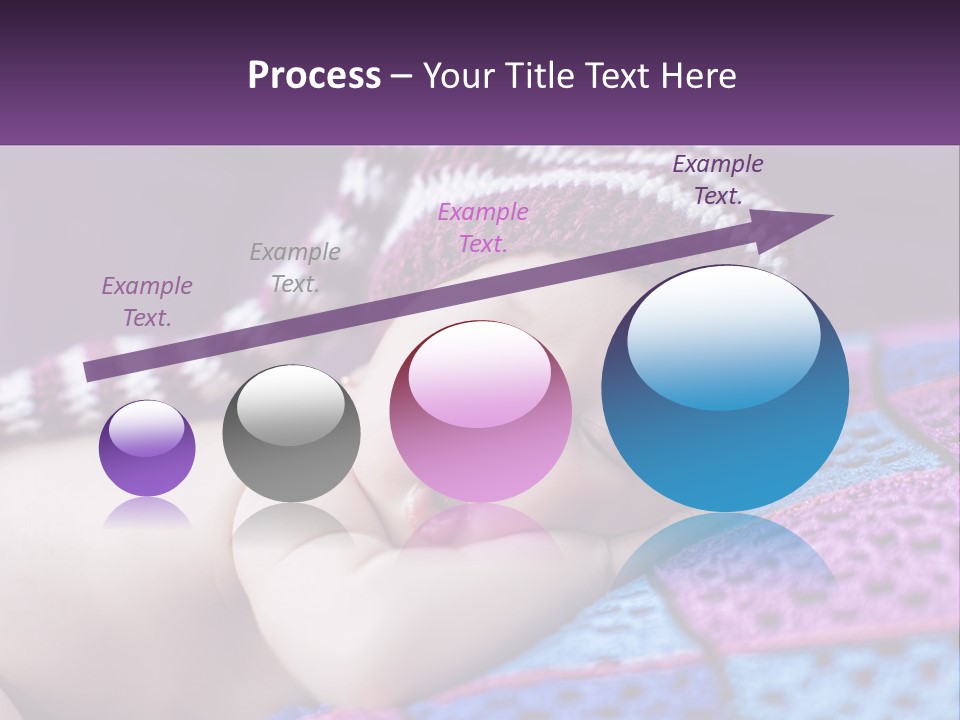 Process – Your Title Text Here

Example Text.

Example Text.

Example Text.

Example Text.